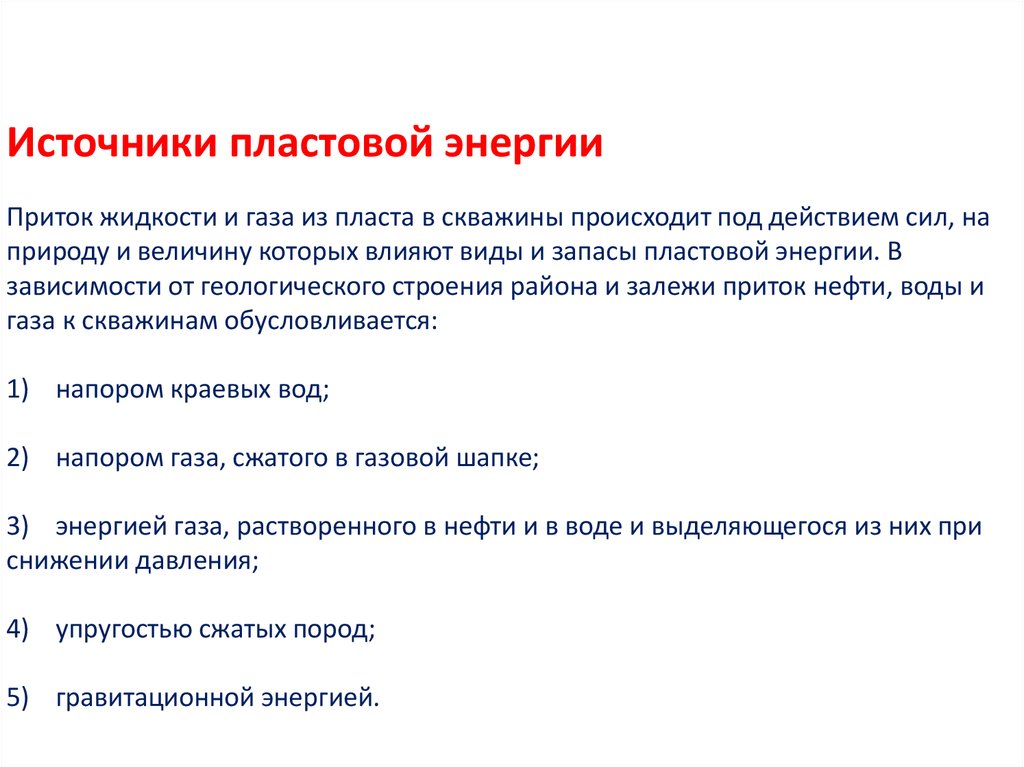 Источники пластовой энергии

Приток жидкости и газа из пласта в скважины происходит под действием сил, на природу и величину которых влияют виды и запасы пластовой энергии. В зависимости от геологического строения района и залежи приток нефти, воды и газа к скважинам обусловливается:

1) напором краевых вод;

2) напором газа, сжатого в газовой шапке;

3) энергией газа, растворенного в нефти и в воде и выделяющегося из них при снижении давления;

4) упругостью сжатых пород;

5) гравитационной энергией.